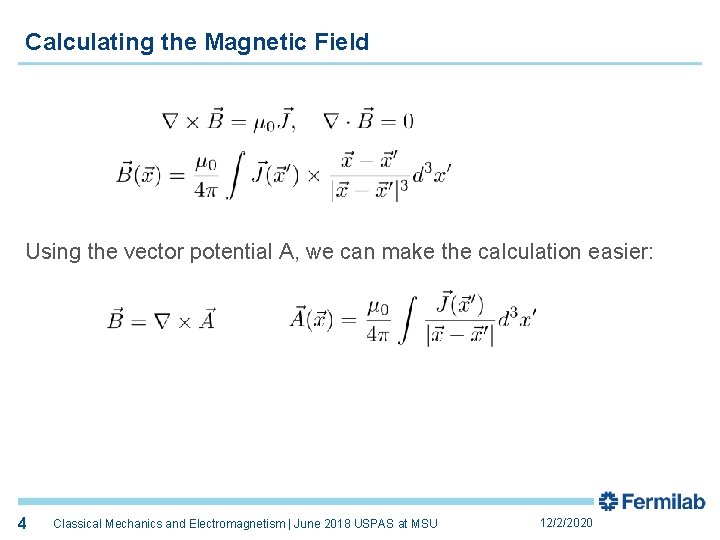 Calculating the Magnetic Field

$\nabla \times \vec{B} = \mu_0 \vec{J}, \quad \nabla \cdot \vec{B} = 0$

$\vec{B}(\vec{x}) = \frac{\mu_0}{4\pi} \int \vec{J}(\vec{x}') \times \frac{\vec{x} - \vec{x}'}{|\vec{x} - \vec{x}'|^3} d^3x'$

Using the vector potential A, we can make the calculation easier:

$\vec{B} = \nabla \times \vec{A}$ $\vec{A}(\vec{x}) = \frac{\mu_0}{4\pi} \int \frac{\vec{J}(\vec{x}')}{|\vec{x} - \vec{x}'|} d^3x'$

Fermilab

4 Classical Mechanics and Electromagnetism | June 2018 USPAS at MSU 12/2/2020